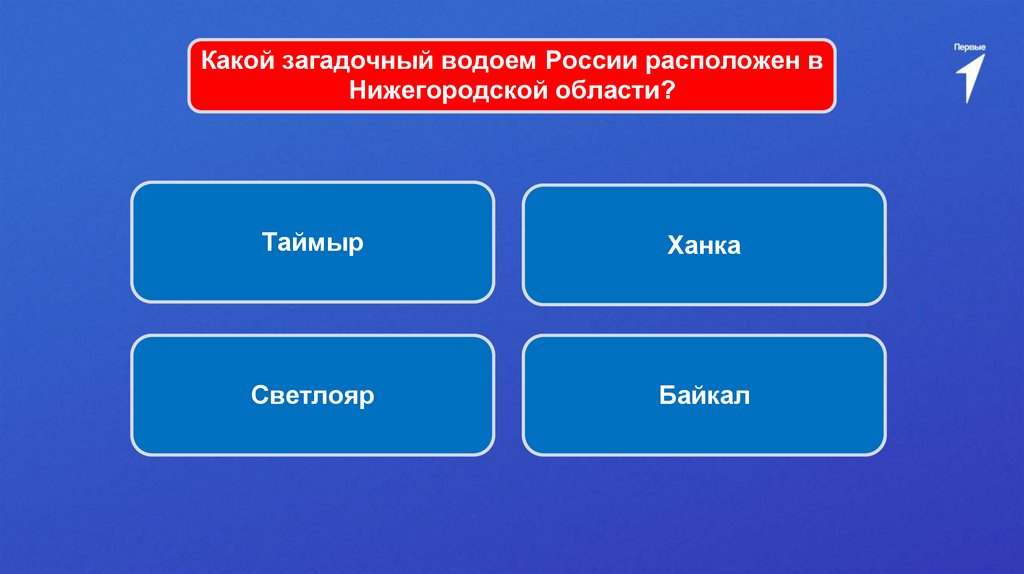 Какой загадочный водоем России расположен в Нижегородской области?

Первые

Таймыр

Ханка

Светлояр

Байкал